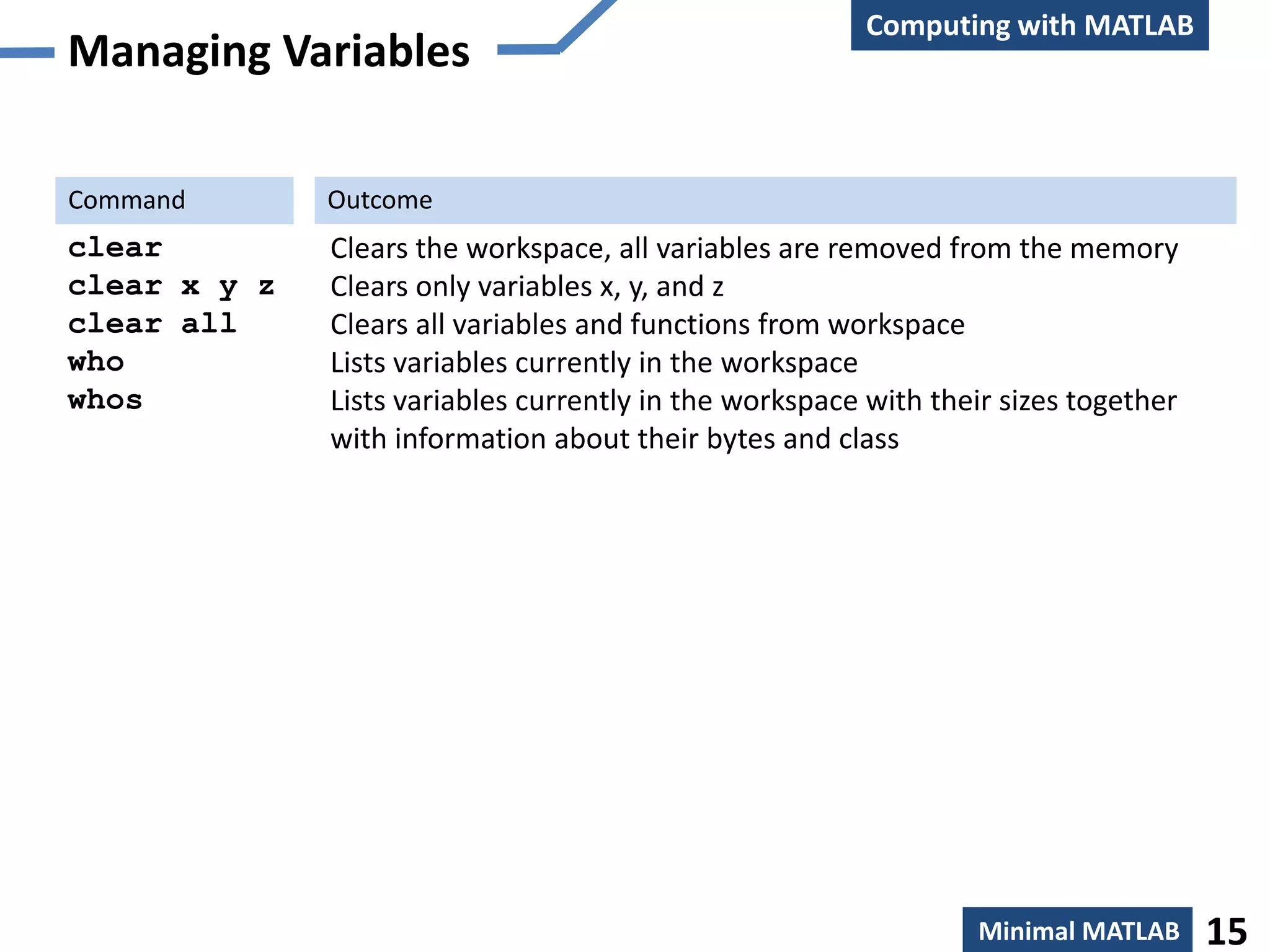 Managing Variables

Computing with MATLAB

| Command | Outcome |
|---|---|
| clear | Clears the workspace, all variables are removed from the memory |
| clear x y z | Clears only variables x, y, and z |
| clear all | Clears all variables and functions from workspace |
| who | Lists variables currently in the workspace |
| whos | Lists variables currently in the workspace with their sizes together with information about their bytes and class |

Minimal MATLAB 15